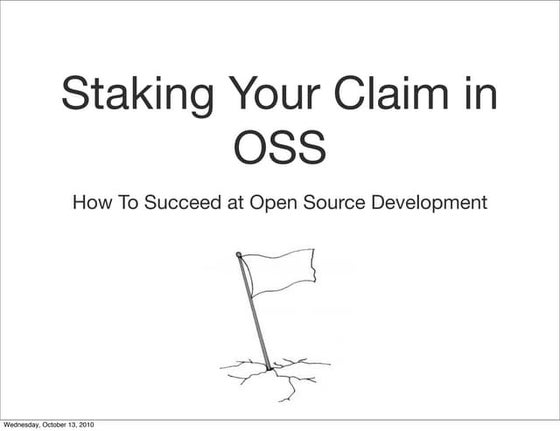 Staking Your Claim in OSS

How To Succeed at Open Source Development

Wednesday, October 13, 2010